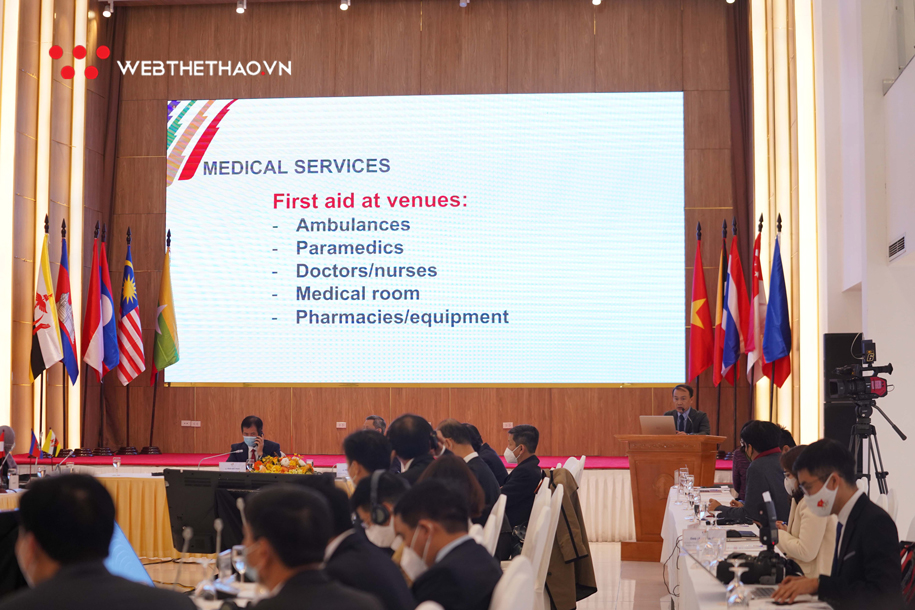 WEBTHETHAOVN

MEDICAL SERVICES

First aid at venues:
- Ambulances
- Paramedics
- Doctors/nurses
- Medical room
- Pharmacies/equipment